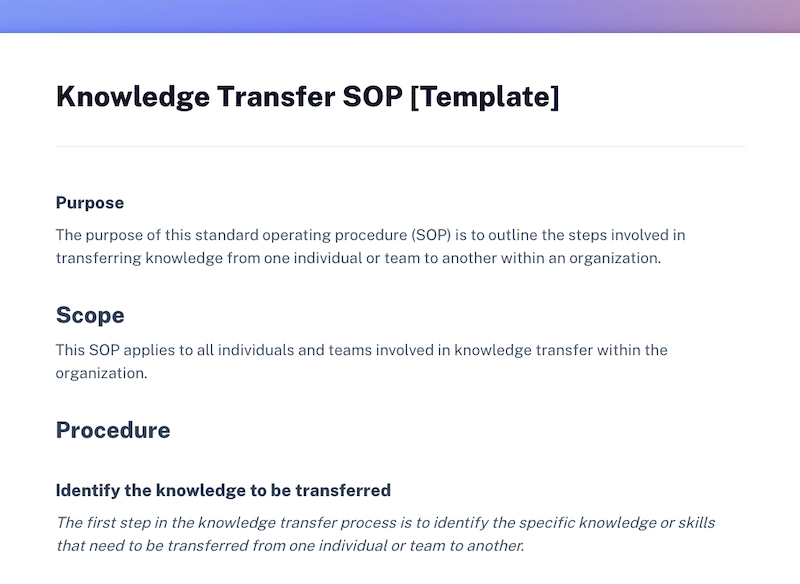 Knowledge Transfer SOP [Template]

Purpose

The purpose of this standard operating procedure (SOP) is to outline the steps involved in transferring knowledge from one individual or team to another within an organization.

Scope

This SOP applies to all individuals and teams involved in knowledge transfer within the organization.

Procedure

Identify the knowledge to be transferred

The first step in the knowledge transfer process is to identify the specific knowledge or skills that need to be transferred from one individual or team to another.